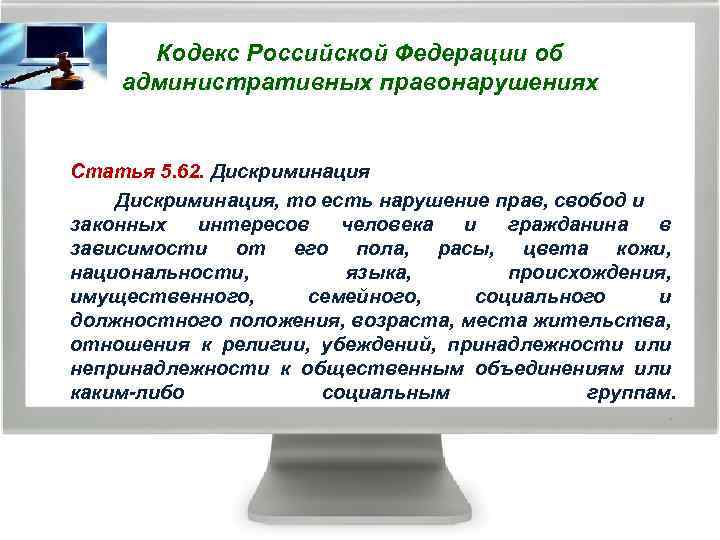 Кодекс Российской Федерации об административных правонарушениях

Статья 5.62. Дискриминация

Дискриминация, то есть нарушение прав, свобод и законных интересов человека и гражданина в зависимости от его пола, расы, цвета кожи, национальности, языка, происхождения, имущественного, семейного, социального и должностного положения, возраста, места жительства, отношения к религии, убеждений, принадлежности или непринадлежности к общественным объединениям или каким-либо социальным группам.